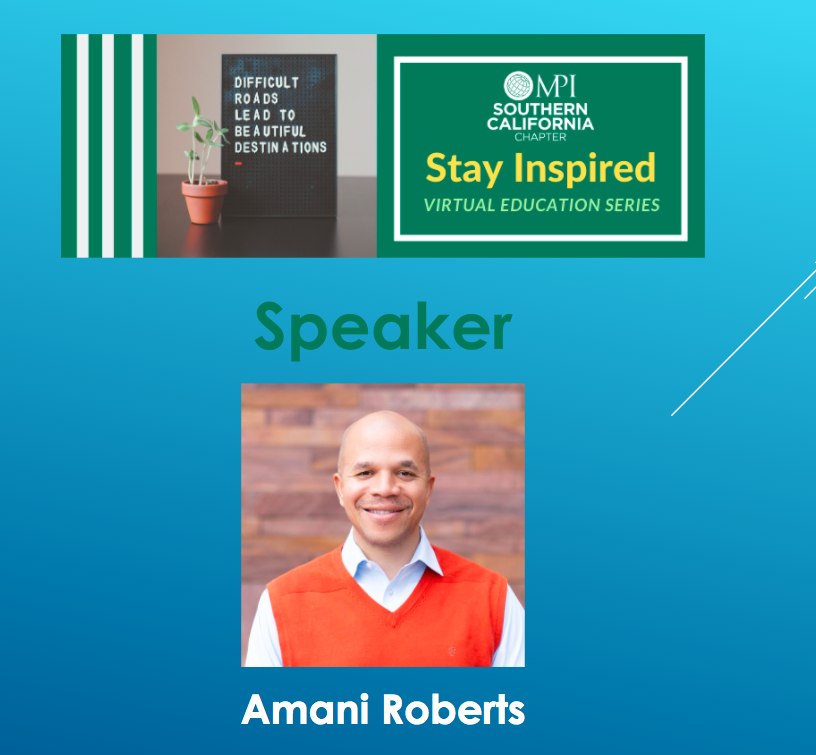 DIFFICULT ROADS LEAD TO BEAUTIFUL DESTINATIONS

MPI
SOUTHERN CALIFORNIA
CHAPTER
Stay Inspired
VIRTUAL EDUCATION SERIES

Speaker

Amani Roberts